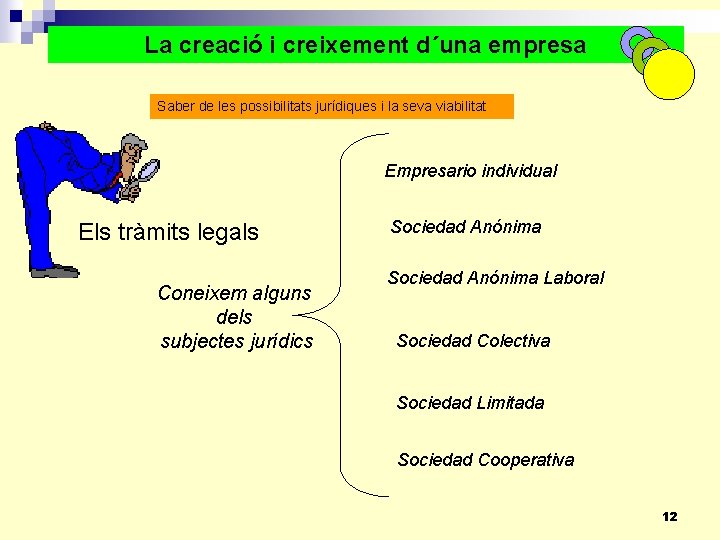 La creació i creixement d´una empresa

Saber de les possibilitats jurídiques i la seva viabilitat

Els tràmits legals

Coneixem alguns dels subjectes jurídics

Empresario individual

Sociedad Anónima

Sociedad Anónima Laboral

Sociedad Colectiva

Sociedad Limitada

Sociedad Cooperativa

12